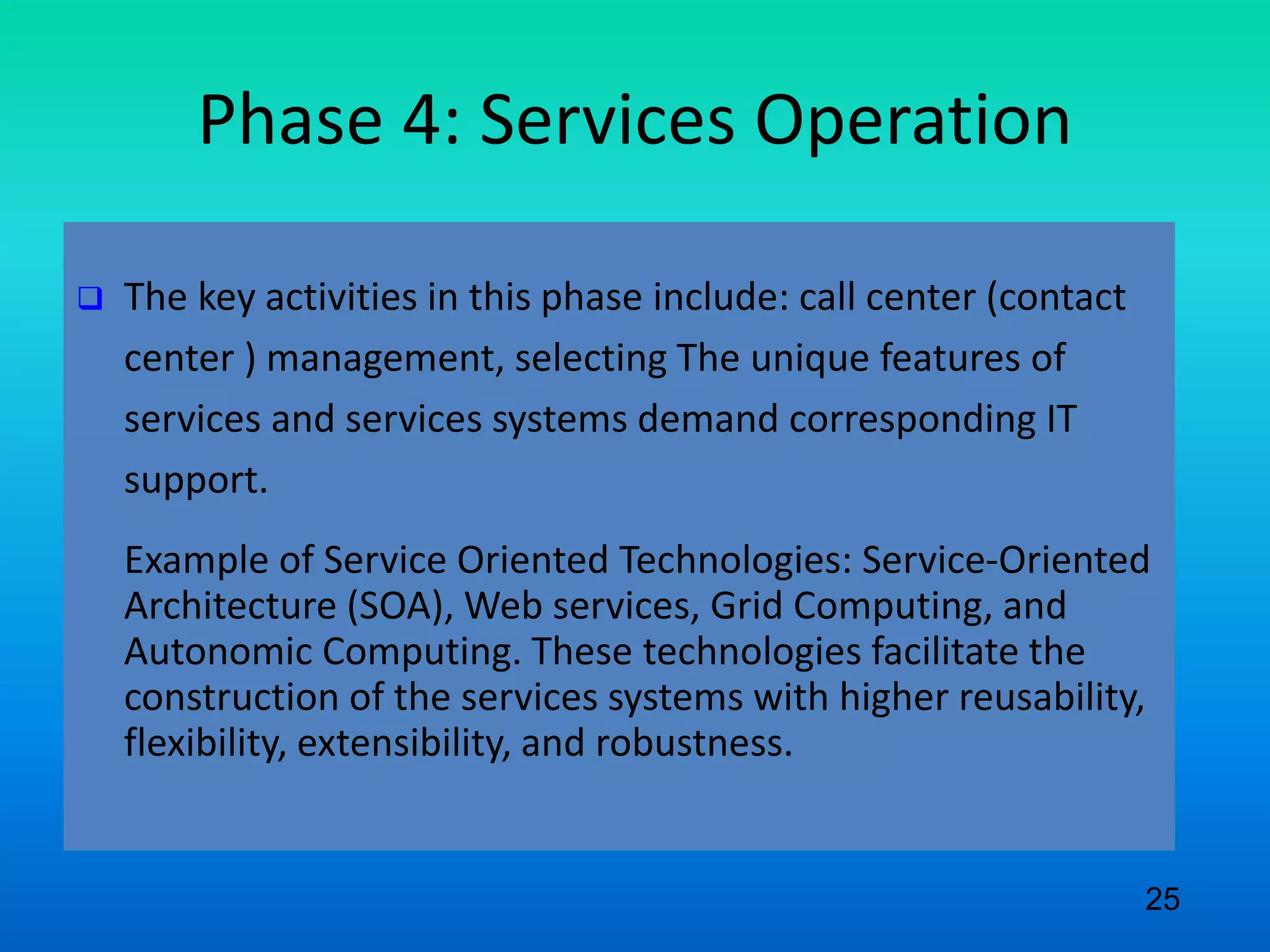 Phase 4: Services Operation

❑ The key activities in this phase include: call center (contact center ) management, selecting The unique features of services and services systems demand corresponding IT support.

Example of Service Oriented Technologies: Service-Oriented Architecture (SOA), Web services, Grid Computing, and Autonomic Computing. These technologies facilitate the construction of the services systems with higher reusability, flexibility, extensibility, and robustness.

25